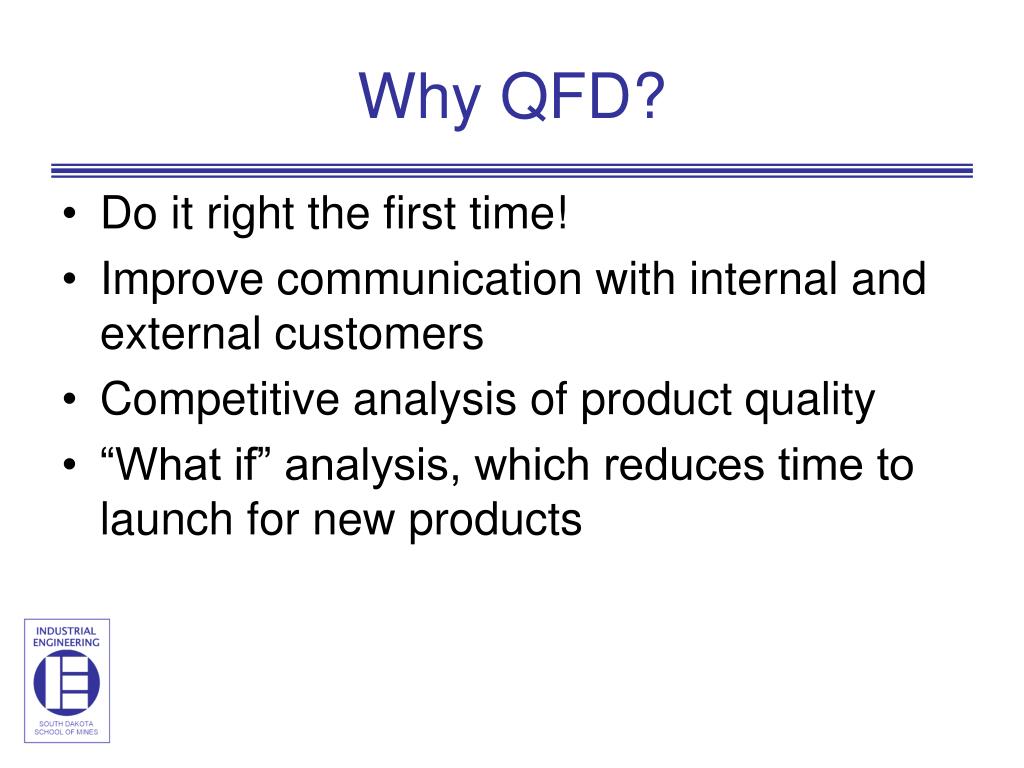 Why QFD?

• Do it right the first time!
• Improve communication with internal and external customers
• Competitive analysis of product quality
• “What if” analysis, which reduces time to launch for new products

INDUSTRIAL ENGINEERING

SOUTH DAKOTA SCHOOL OF MINES